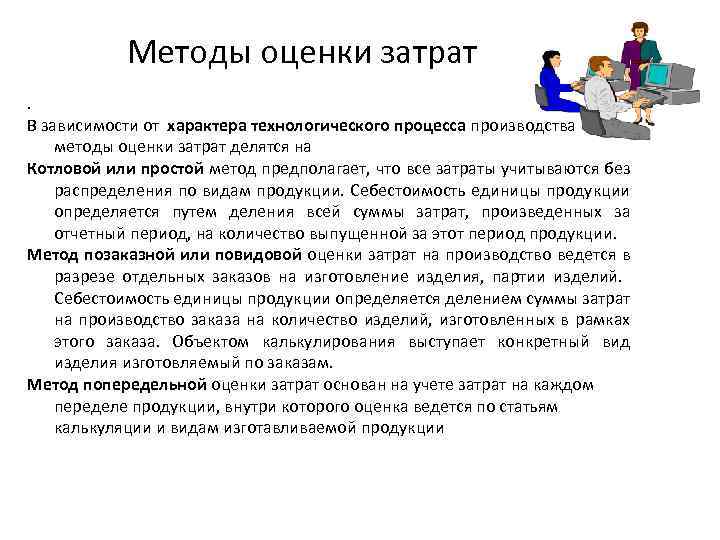 Методы оценки затрат

.

В зависимости от характера технологического процесса производства методы оценки затрат делятся на

Котловой или простой метод предполагает, что все затраты учитываются без распределения по видам продукции. Себестоимость единицы продукции определяется путем деления всей суммы затрат, произведенных за отчетный период, на количество выпущенной за этот период продукции.

Метод позаказной или повидовой оценки затрат на производство ведется в разрезе отдельных заказов на изготовление изделия, партии изделий. Себестоимость единицы продукции определяется делением суммы затрат на производство заказа на количество изделий, изготовленных в рамках этого заказа. Объектом калькулирования выступает конкретный вид изделия изготовляемый по заказам.

Метод попередельной оценки затрат основан на учете затрат на каждом переделе продукции, внутри которого оценка ведется по статьям калькуляции и видам изготавливаемой продукции